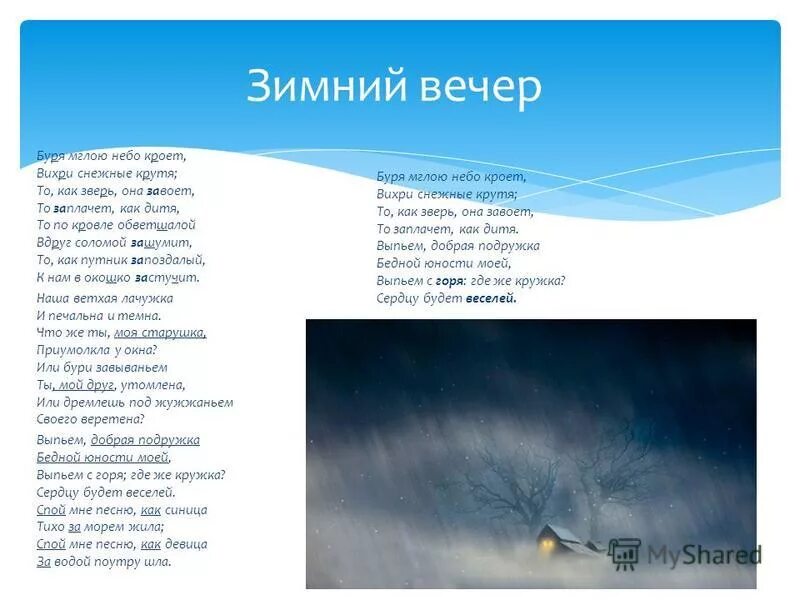 Зимний вечер

Буря мглою небо кроет,
Вихри снежные крутя;
То, как зверь, она завоет,
То заплачет, как дитя,
То по кровле обветшалой
Вдруг соломой зашумит,
То, как путник запоздалый,
К нам в окошко застучит.

Наша ветхая лачужка
И печальна и темна.
Что же ты, моя старушка,
Приумолкла у окна?
Или бури завываньем
Ты, мой друг, утомлена,
Или дремлешь под жужжаньем
Своего веретена?

Выпьем, добрая подружка
Бедной юности моей,
Выпьем с горя; где же кружка?
Сердцу будет веселей.
Спой мне песню, как синица
Тихо за морем жила;
Спой мне песню, как девица
За водой поутру шла.

Буря мглою небо кроет,
Вихри снежные крутя;
То, как зверь, она завоет,
То заплачет, как дитя.
Выпьем, добрая подружка
Бедной юности моей,
Выпьем с горя: где же кружка?
Сердцу будет веселей.

MyShared